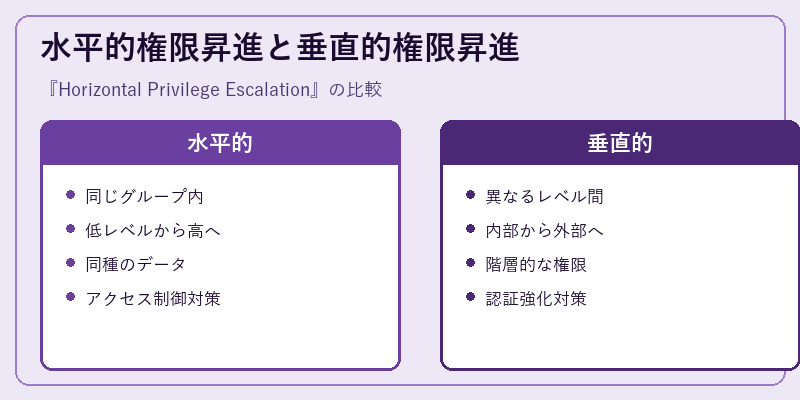 水平的権限昇進と垂直的権限昇進

『Horizontal Privilege Escalation』の比較

水平的

- 同じグループ内
- 低レベルから高へ
- 同種のデータ
- アクセス制御対策

垂直的

- 異なるレベル間
- 内部から外部へ
- 階層的な権限
- 認証強化対策